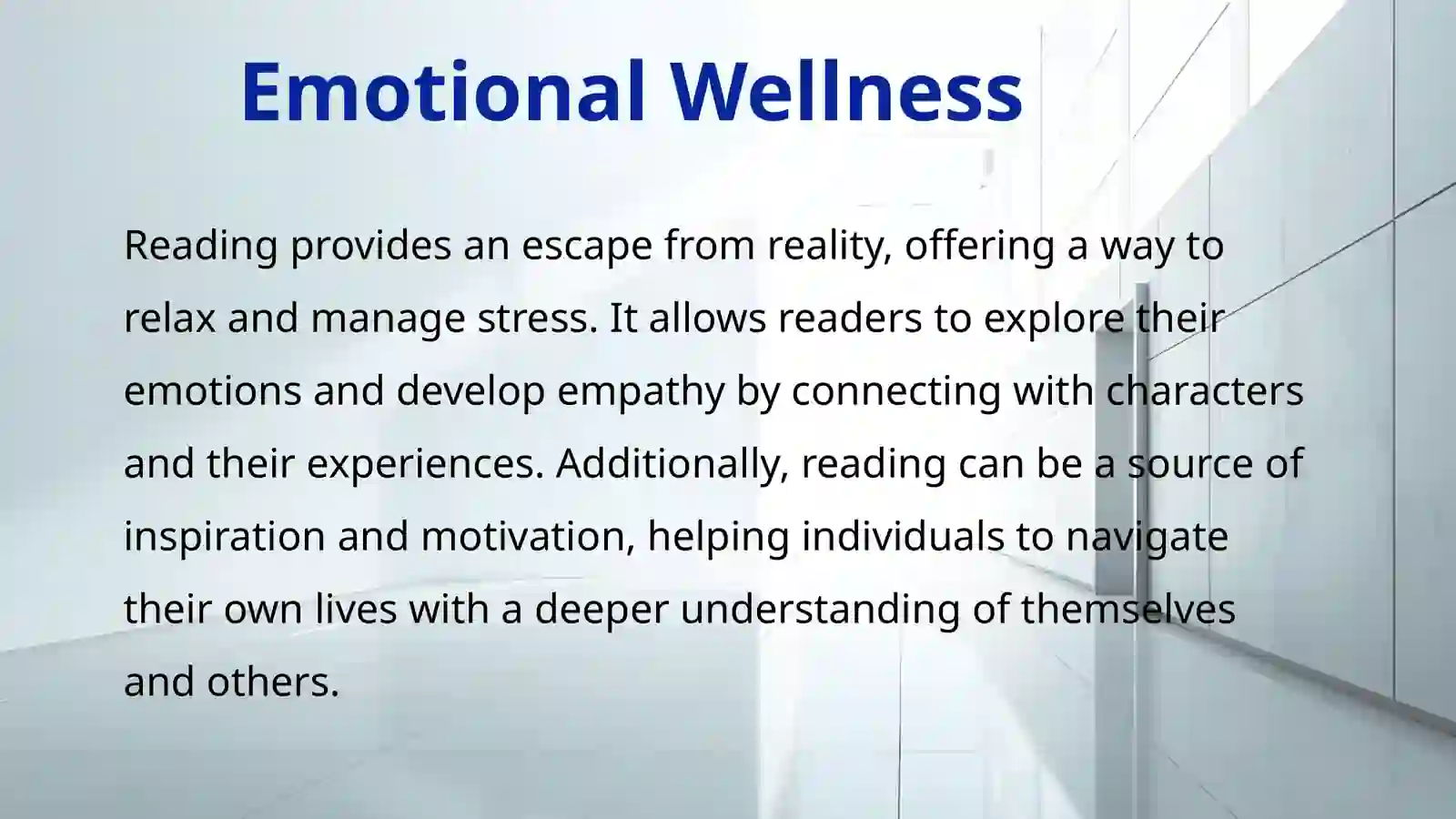 Emotional Wellness

Reading provides an escape from reality, offering a way to relax and manage stress. It allows readers to explore their emotions and develop empathy by connecting with characters and their experiences. Additionally, reading can be a source of inspiration and motivation, helping individuals to navigate their own lives with a deeper understanding of themselves and others.